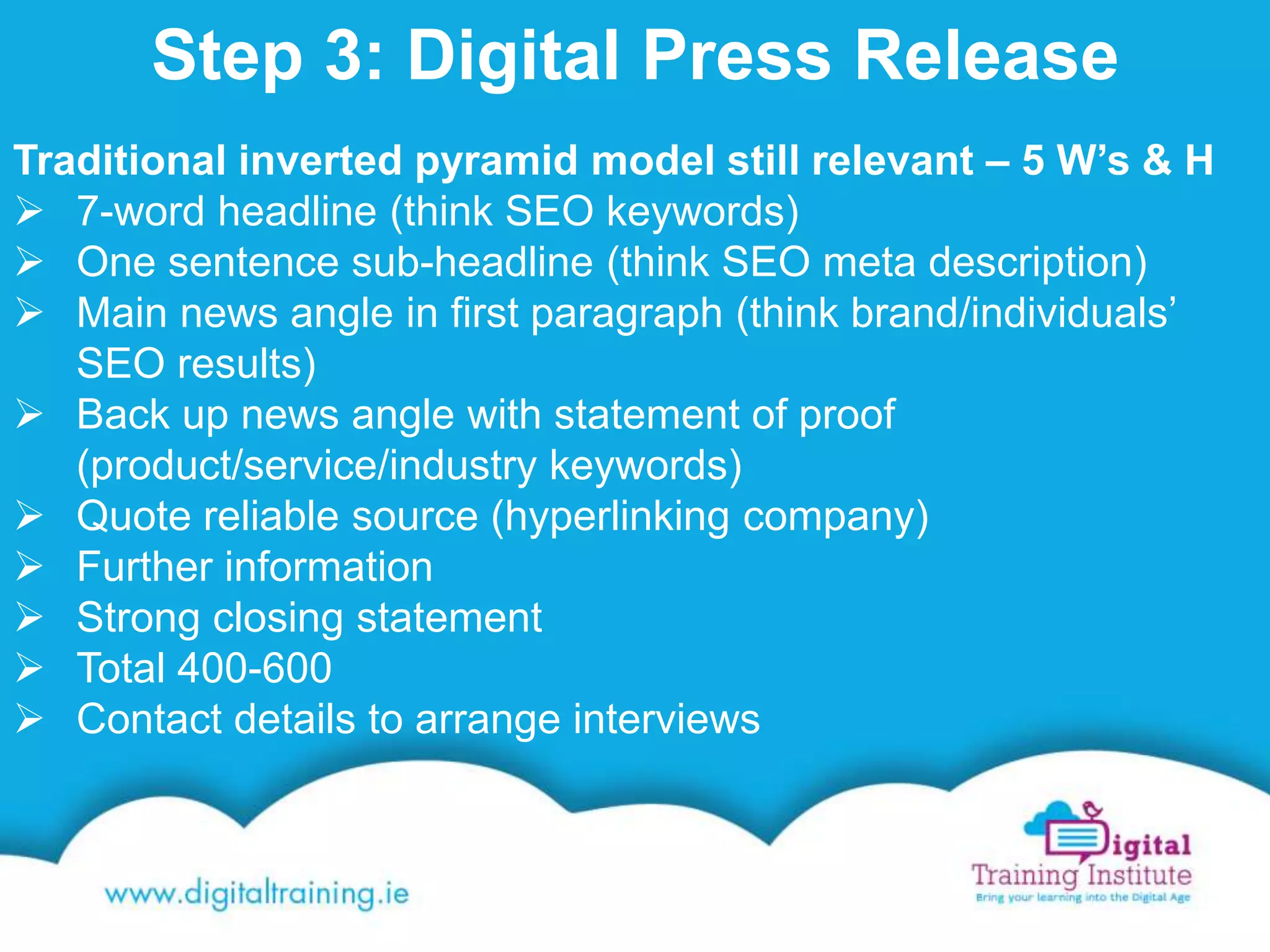 Step 3: Digital Press Release

Traditional inverted pyramid model still relevant – 5 W's & H
➢ 7-word headline (think SEO keywords)
➢ One sentence sub-headline (think SEO meta description)
➢ Main news angle in first paragraph (think brand/individuals' SEO results)
➢ Back up news angle with statement of proof (product/service/industry keywords)
➢ Quote reliable source (hyperlinking company)
➢ Further information
➢ Strong closing statement
➢ Total 400-600
➢ Contact details to arrange interviews

www.digitaltraining.ie

Digital Training Institute
Bring your learning into the Digital Age